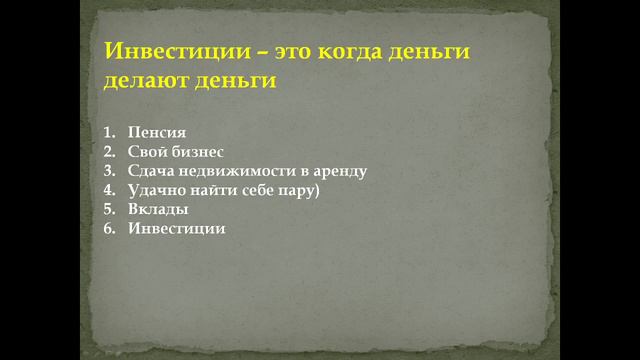 Инвестиции – это когда деньги делают деньги

1. Пенсия
2. Свой бизнес
3. Сдача недвижимости в аренду
4. Удачно найти себе пару)
5. Вклады
6. Инвестиции